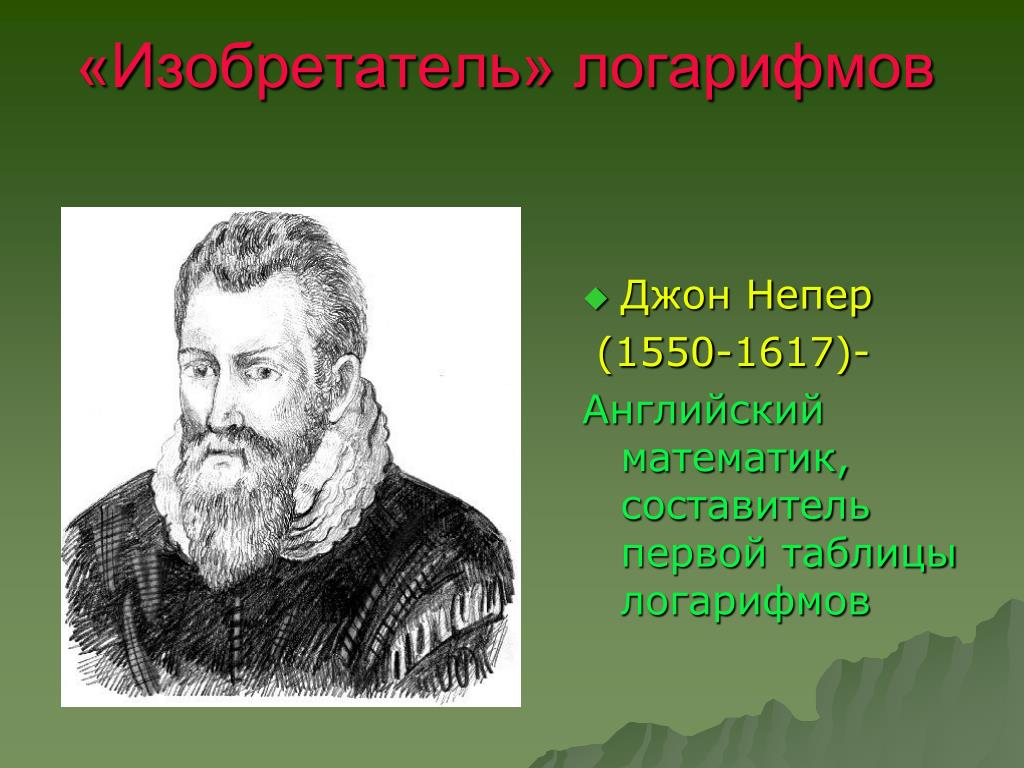 «Изобретатель» логарифмов

Джон Непер
(1550-1617)-
Английский математик, составитель первой таблицы логарифмов